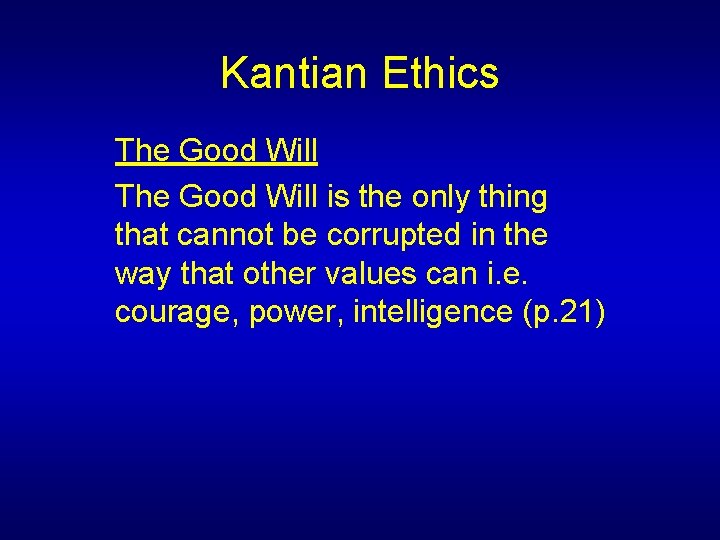 Kantian Ethics

The Good Will

The Good Will is the only thing that cannot be corrupted in the way that other values can i.e. courage, power, intelligence (p.21)